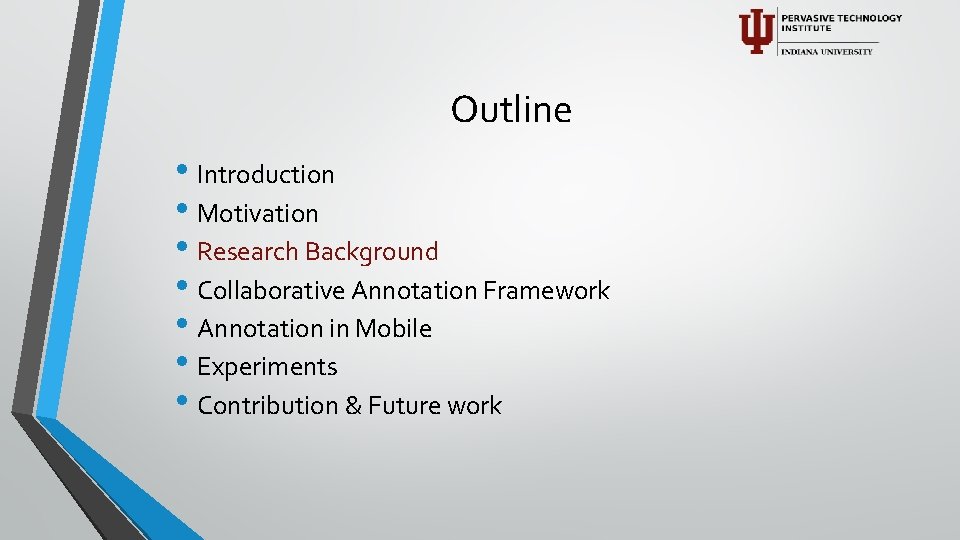 PERVASIVE TECHNOLOGY INSTITUTE
INDIANA UNIVERSITY

Outline

• Introduction
• Motivation
• Research Background
• Collaborative Annotation Framework
• Annotation in Mobile
• Experiments
• Contribution & Future work